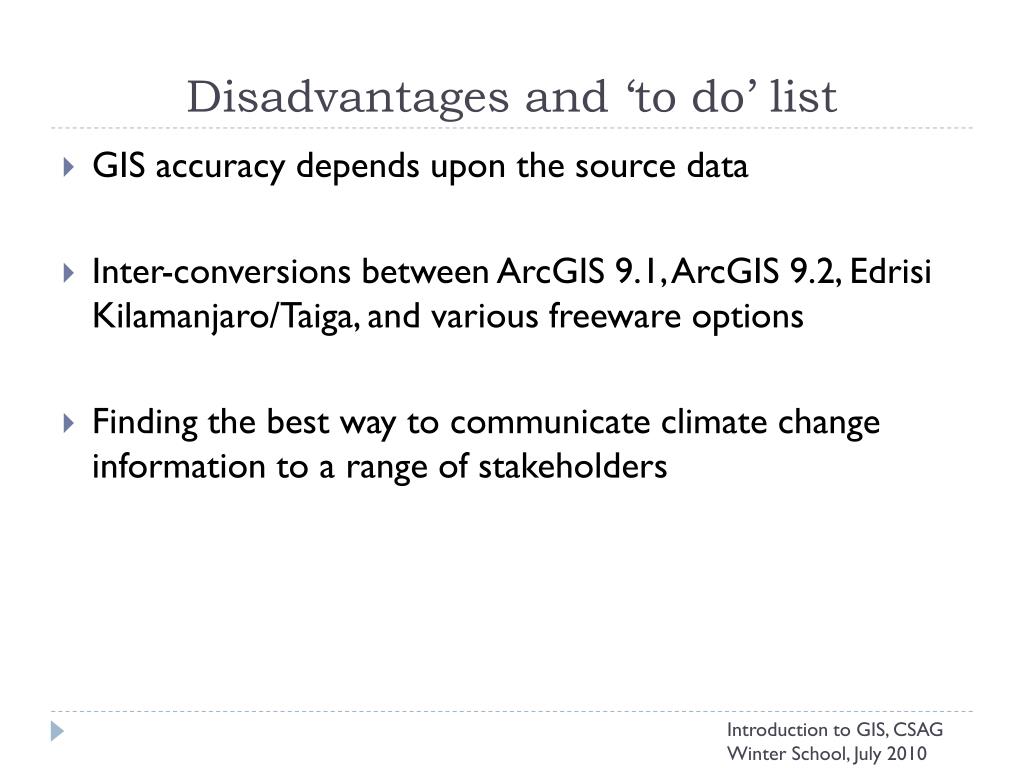 Disadvantages and ‘to do’ list

GIS accuracy depends upon the source data

Inter-conversions between ArcGIS 9.1, ArcGIS 9.2, Edrisi Kilamanjaro/Taiga, and various freeware options

Finding the best way to communicate climate change information to a range of stakeholders

Introduction to GIS, CSAG Winter School, July 2010